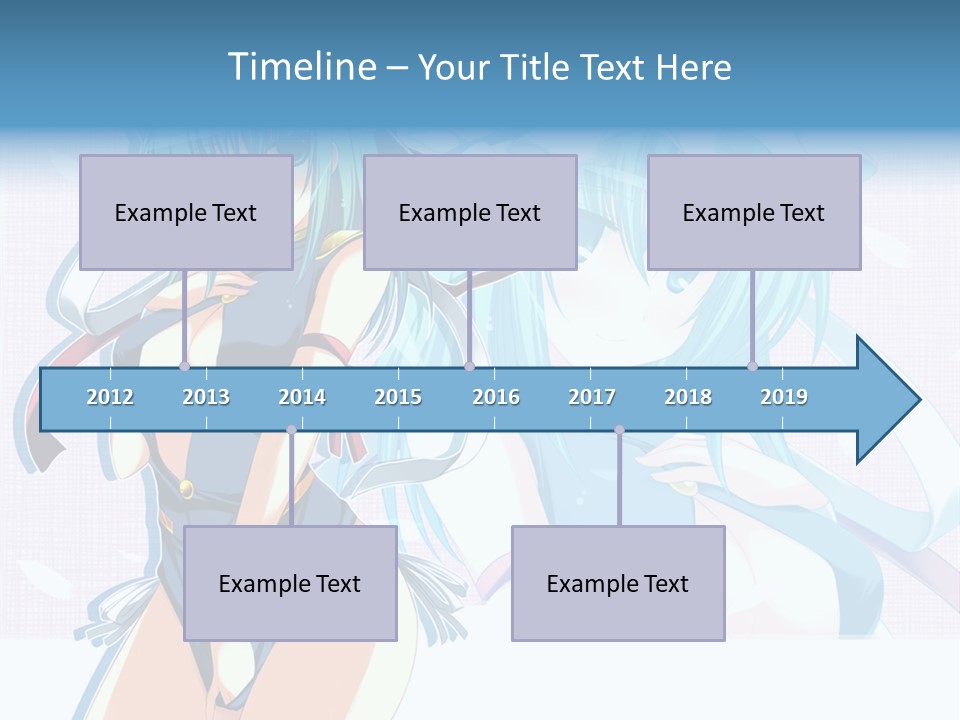 Timeline – Your Title Text Here

Example Text

Example Text

Example Text

2012 2013 2014 2015 2016 2017 2018 2019

Example Text

Example Text